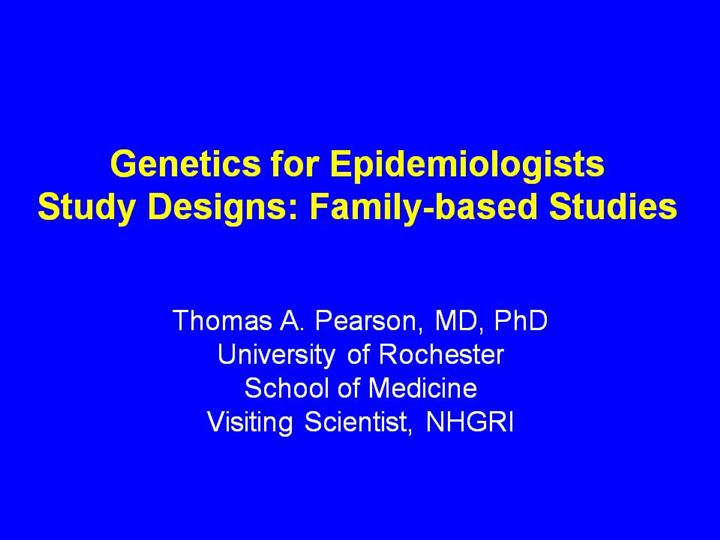 Genetics for Epidemiologists
Study Designs: Family-based Studies

Thomas A. Pearson, MD, PhD
University of Rochester
School of Medicine
Visiting Scientist, NHGRI